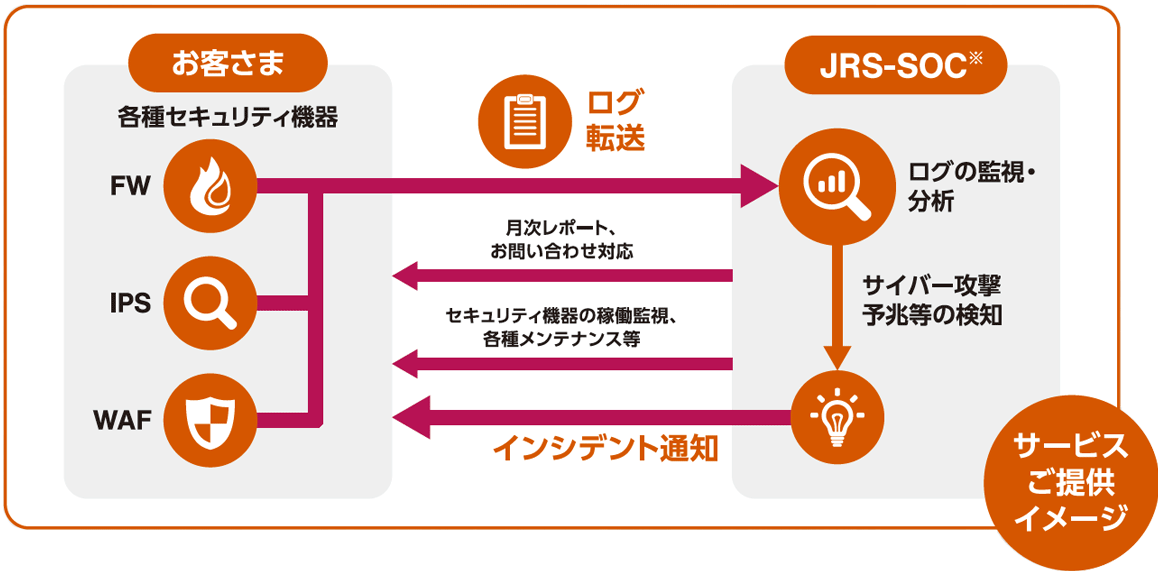 お客さま

各種セキュリティ機器

FW

IPS

WAF

ログ転送

月次レポート、お問い合わせ対応

セキュリティ機器の稼働監視、各種メンテナンス等

インシデント通知

JRS-SOC※

ログの監視・分析

サイバー攻撃予兆等の検知

サービスご提供イメージ